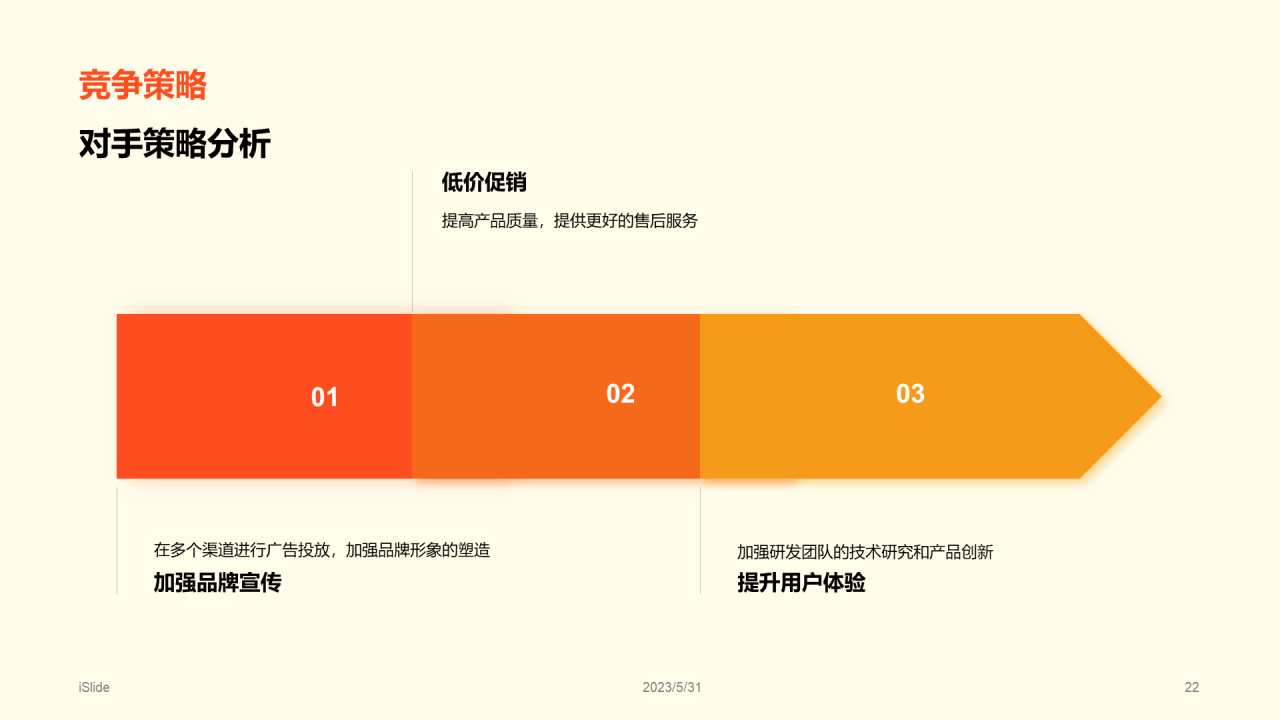 竞争策略

对手策略分析

低价促销

提高产品质量，提供更好的售后服务

01

02

03

在多个渠道进行广告投放，加强品牌形象的塑造

加强品牌宣传

加强研发团队的技术研究和产品创新

提升用户体验

iSlide

2023/5/31

22